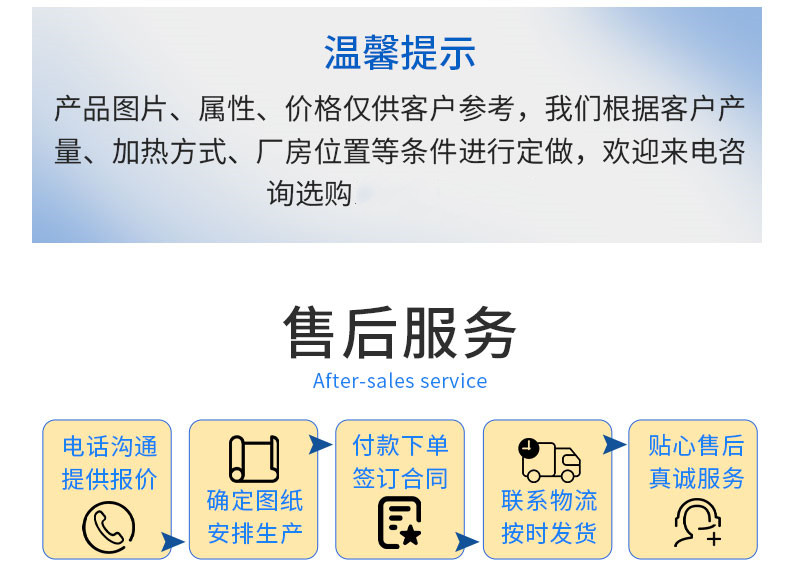 温馨提示

产品图片、属性、价格仅供客户参考，我们根据客户产量、加热方式、厂房位置等条件进行定做，欢迎来电咨询选购

售后服务
After-sales service

电话沟通
提供报价

确定图纸
安排生产

付款下单
签订合同

联系物流
按时发货

贴心售后
真诚服务